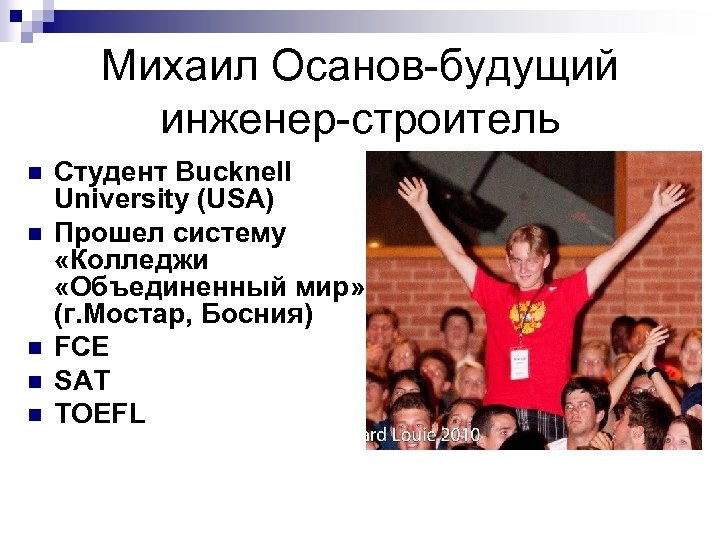 Михаил Осанов-будущий инженер-строитель

- Студент Bucknell University (USA)
- Прошел систему «Колледжи «Объединенный мир» (г.Мостар, Босния)
- FCE
- SAT
- TOEFL

ard Louie 2010